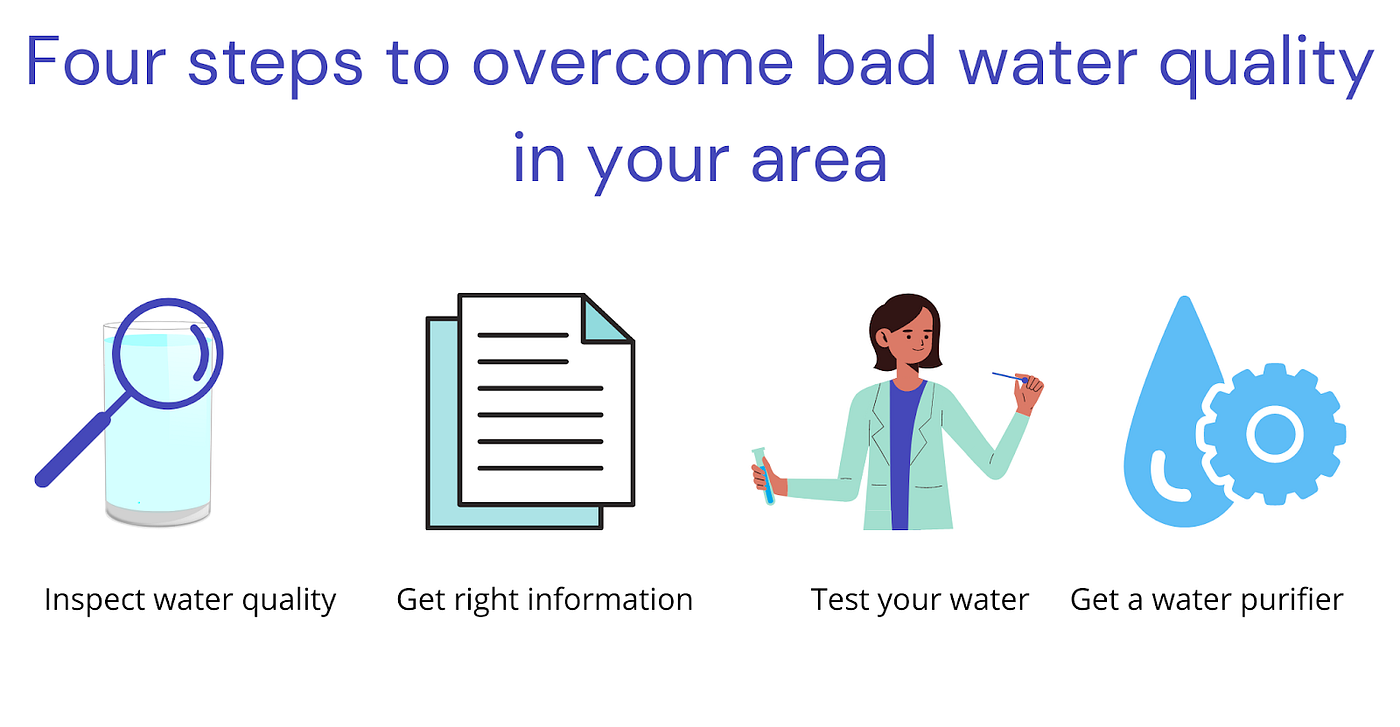 Four steps to overcome bad water quality in your area

Inspect water quality

Get right information

Test your water

Get a water purifier